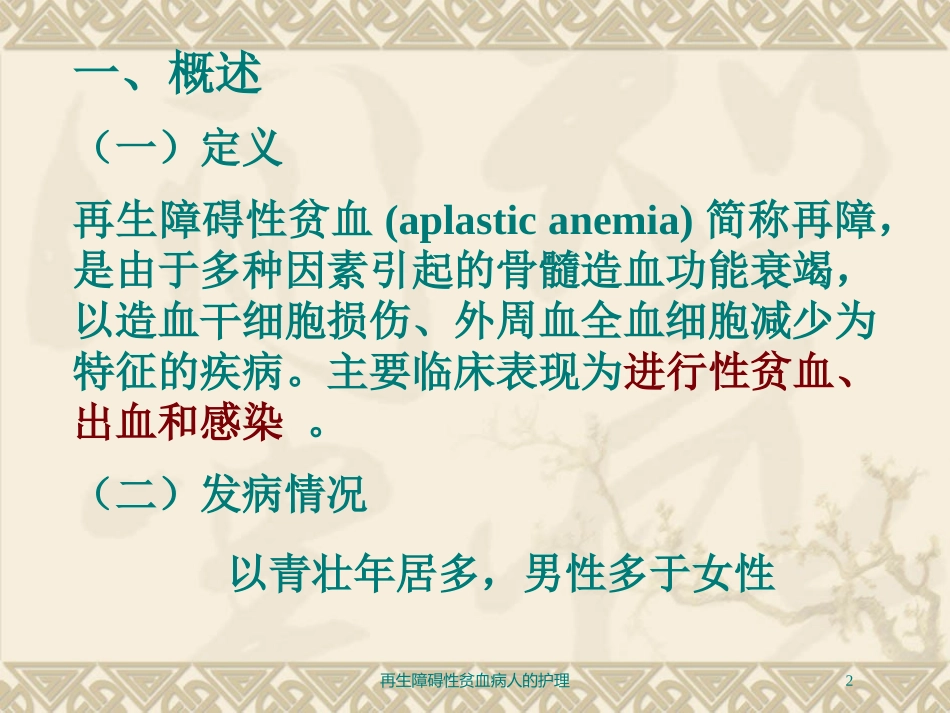 一、概述

（一）定义

再生障碍性贫血 (aplastic anemia) 简称再障，是由于多种因素引起的骨髓造血功能衰竭，以造血干细胞损伤、外周血全血细胞减少为特征的疾病。主要临床表现为进行性贫血、出血和感染 。

（二）发病情况

以青壮年居多，男性多于女性

再生障碍性贫血病人的护理

2